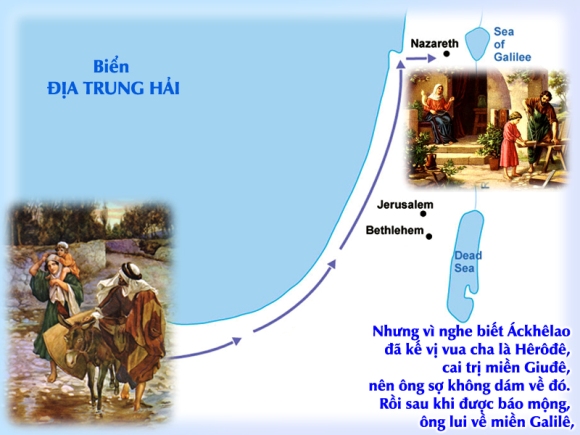 Biển
ĐỊA TRUNG HẢI

Nazareth

Sea of Galilee

Jerusalem

Bethlehem

Dead Sea

Nhưng vì nghe biết Áckhêlao đã kế vị vua cha là Hêrôđê, cai trị miền Giuđê, nên ông sợ không dám về đó. Rồi sau khi được báo mộng, ông lui về miền Galilê,